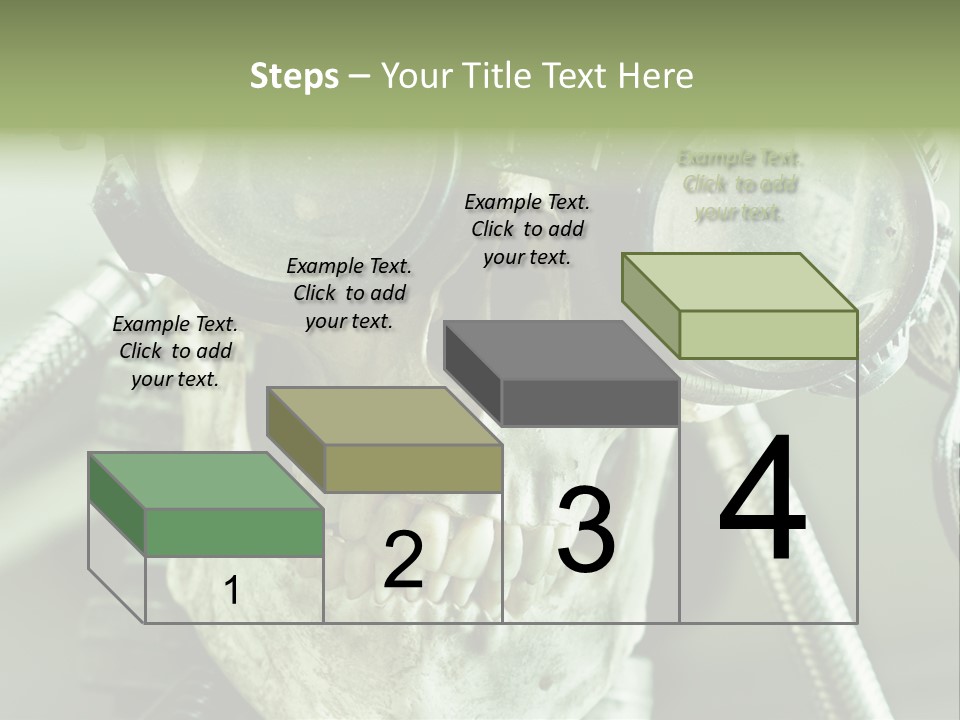 Steps – Your Title Text Here

Example Text. Click to add your text.

Example Text. Click to add your text.

Example Text. Click to add your text.

Example Text. Click to add your text.

1

2

3

4